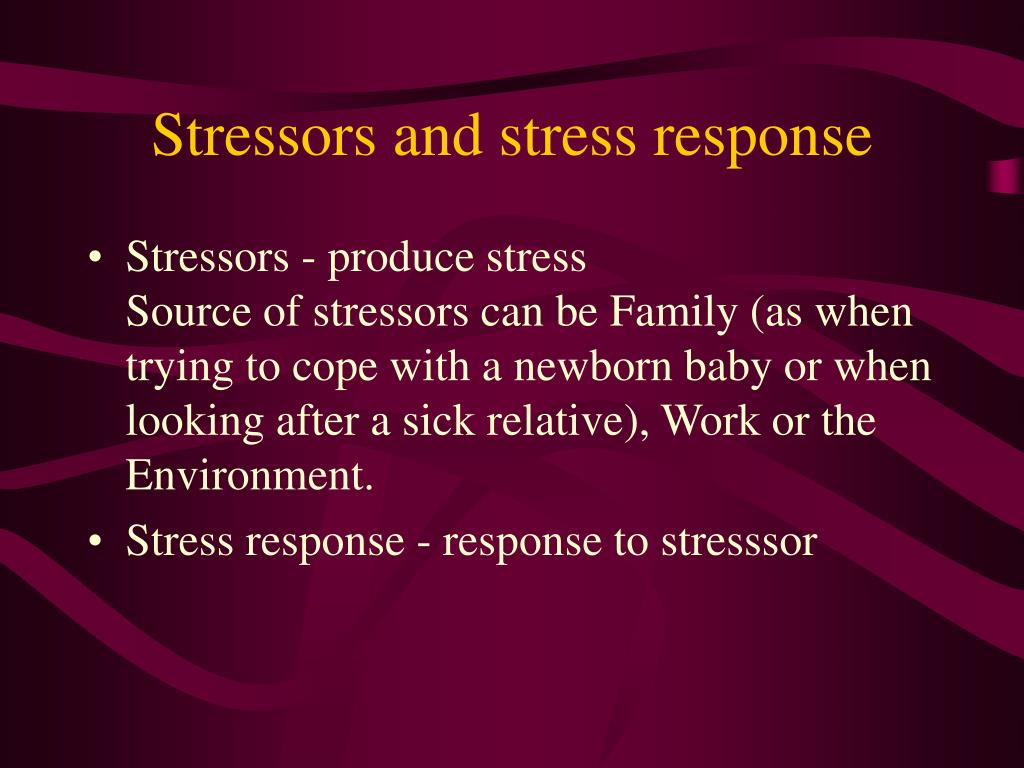 Stressors and stress response

• Stressors - produce stress
Source of stressors can be Family (as when trying to cope with a newborn baby or when looking after a sick relative), Work or the Environment.

• Stress response - response to stresssor